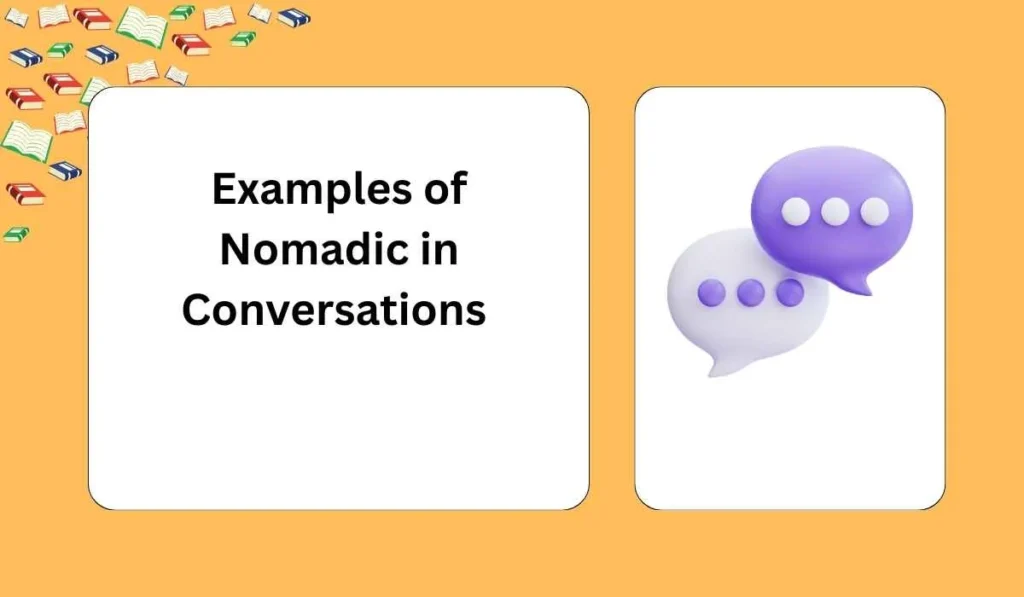 Examples of Nomadic in Conversations